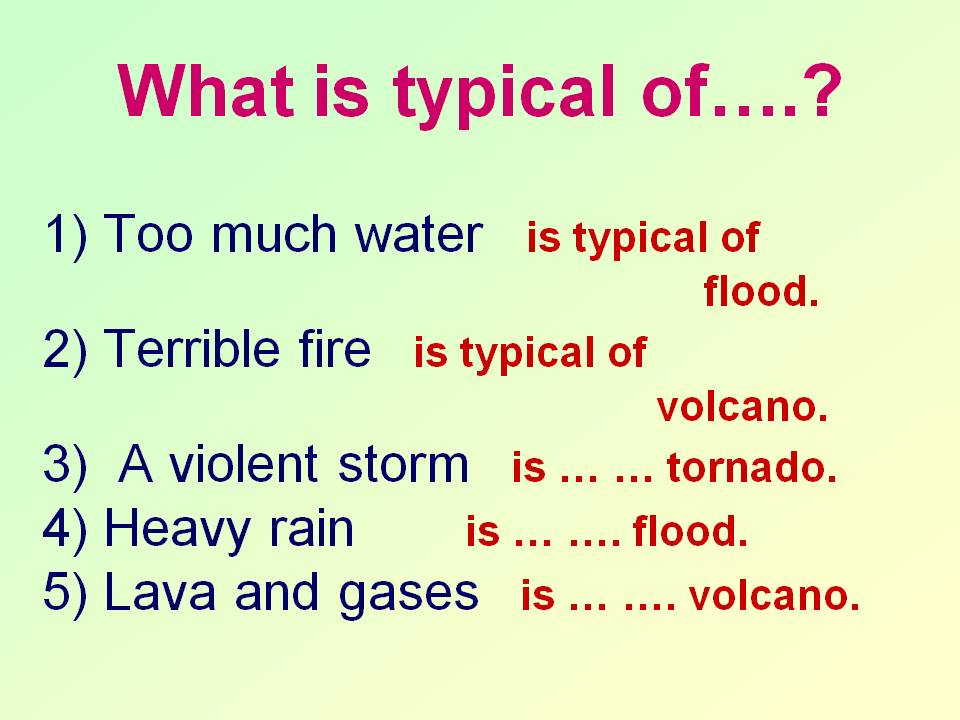 What is typical of….?

1) Too much water is typical of flood.
2) Terrible fire is typical of volcano.
3) A violent storm is … … tornado.
4) Heavy rain is … …. flood.
5) Lava and gases is … …. volcano.